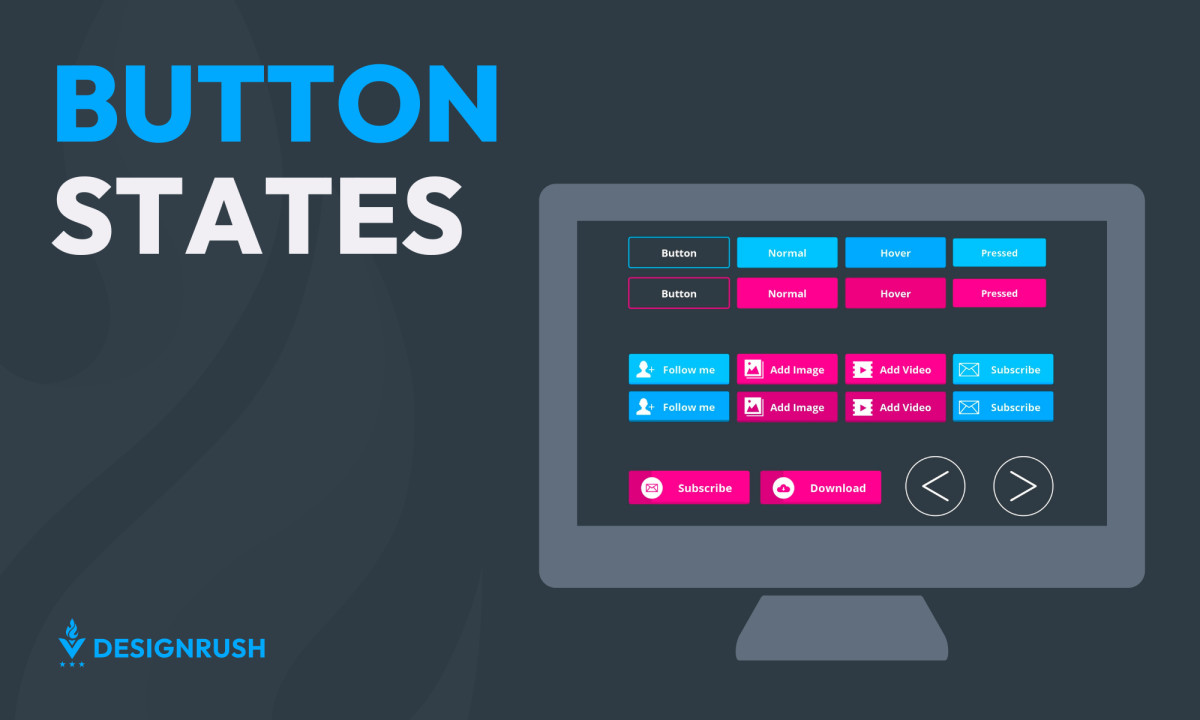 BUTTON
STATES

Button Normal Hover Pressed
Button Normal Hover Pressed

Follow me Add Image Add Video Subscribe
Follow me Add Image Add Video Subscribe

Subscribe Download

DESIGNRUSH